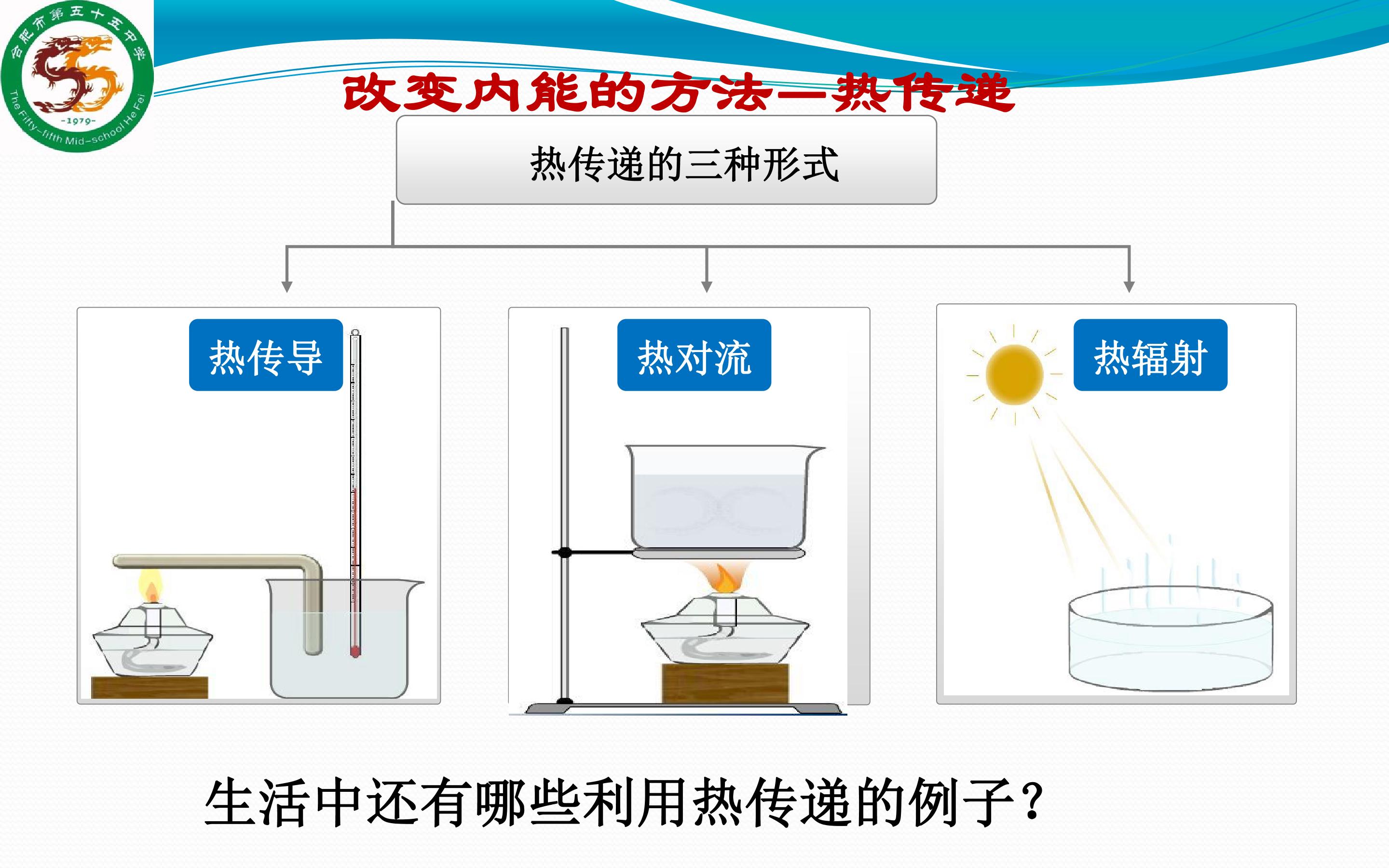 合肥市第五十五中学
-1979-
The Fifty-fifth Mid-school HeFei

改变内能的方法—热传递

热传递的三种形式

热传导

热对流

热辐射

生活中还有哪些利用热传递的例子?